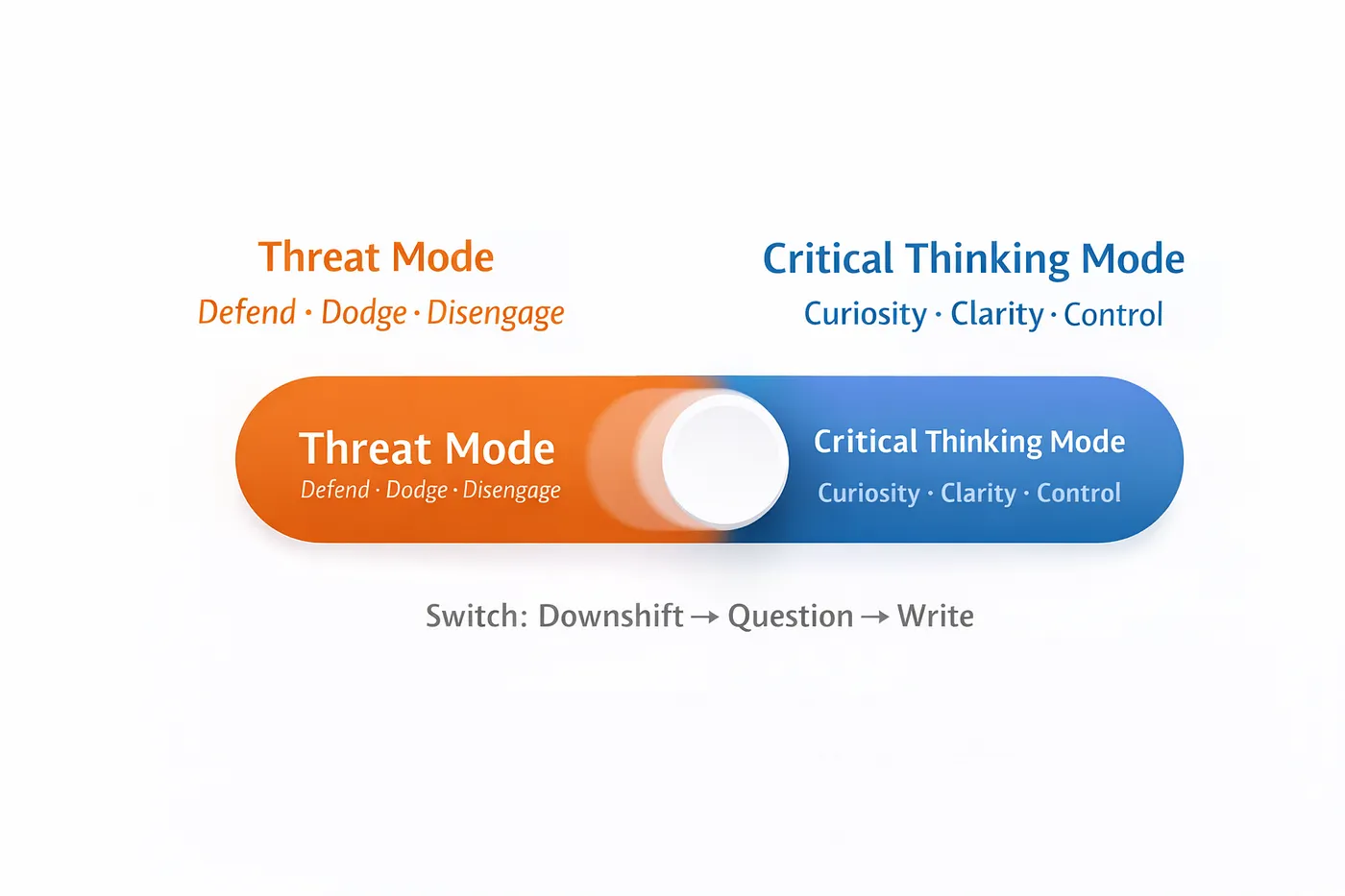 Threat Mode
Defend · Dodge · Disengage

Critical Thinking Mode
Curiosity · Clarity · Control

Threat Mode
Defend · Dodge · Disengage

Critical Thinking Mode
Curiosity · Clarity · Control

Switch: Downshift → Question → Write